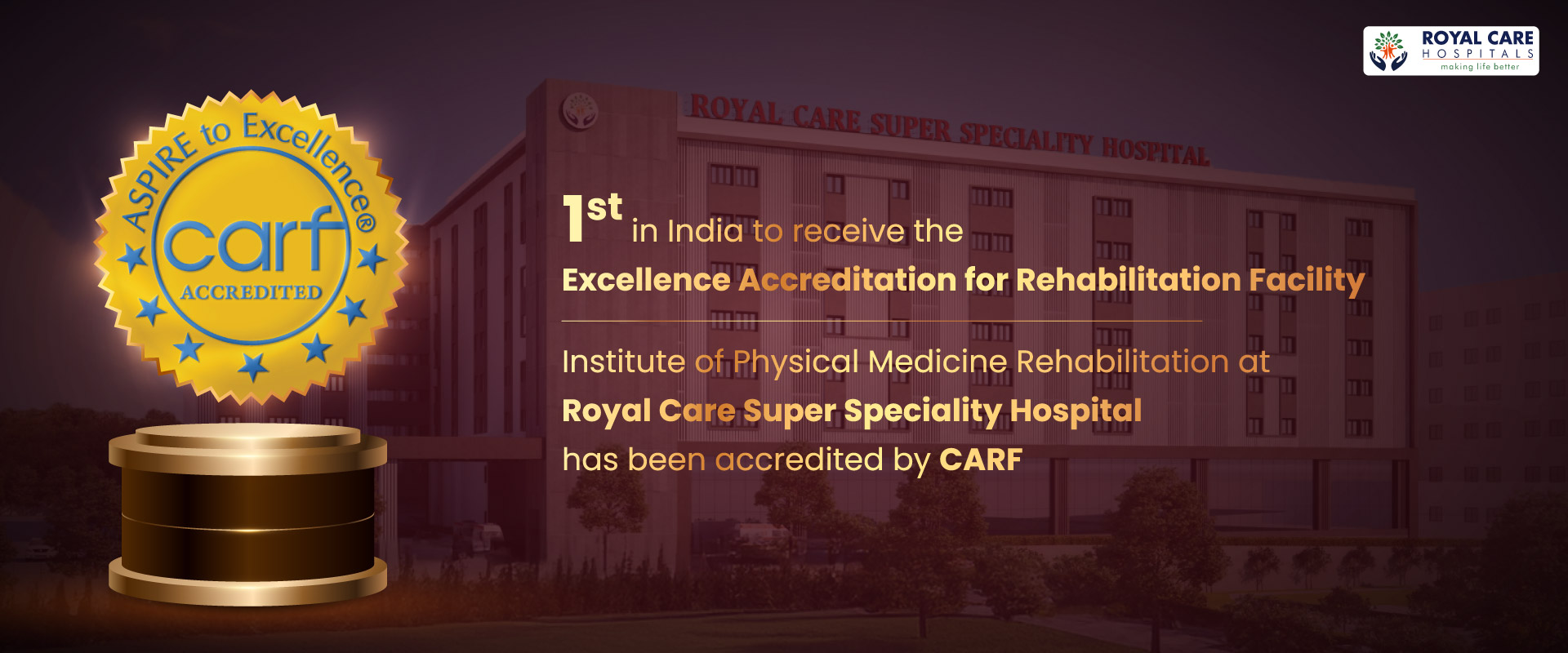 ROYAL CARE
HOSPITALS
making life better

ASPIRE to Excellence®
carf
ACCREDITED

ROYAL CARE SUPER SPECIALITY HOSPITAL

1st in India to receive the
Excellence Accreditation for Rehabilitation Facility

Institute of Physical Medicine Rehabilitation at
Royal Care Super Speciality Hospital
has been accredited by CARF